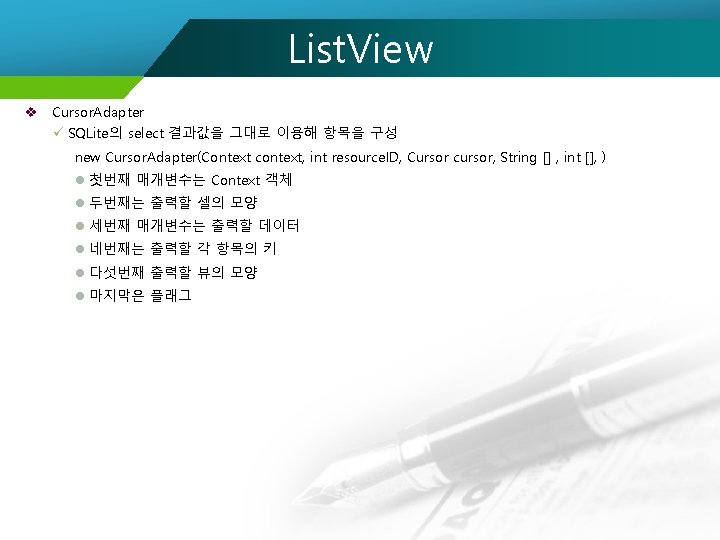 ListView

❖ CursorAdapter

✓ SQLite의 select 결과값을 그대로 이용해 항목을 구성

new CursorAdapter(Context context, int resourceID, Cursor cursor, String [] , int [], )

● 첫번째 매개변수는 Context 객체

● 두번째는 출력할 셀의 모양

● 세번째 매개변수는 출력할 데이터

● 네번째는 출력할 각 항목의 키

● 다섯번째 출력할 뷰의 모양

● 마지막은 플래그